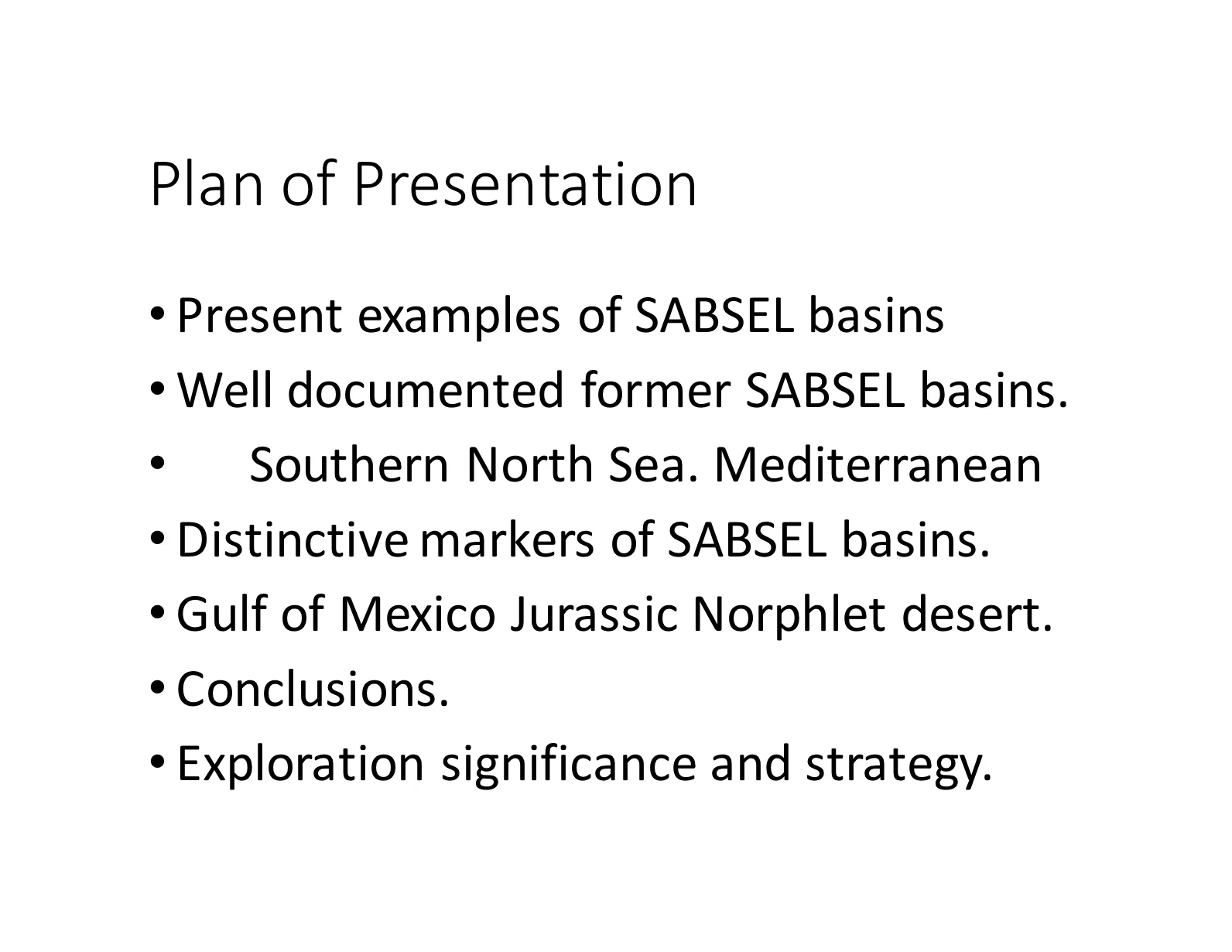 Plan of Presentation

• Present examples of SABSEL basins
• Well documented former SABSEL basins.
• Southern North Sea. Mediterranean
• Distinctive markers of SABSEL basins.
• Gulf of Mexico Jurassic Norphlet desert.
• Conclusions.
• Exploration significance and strategy.